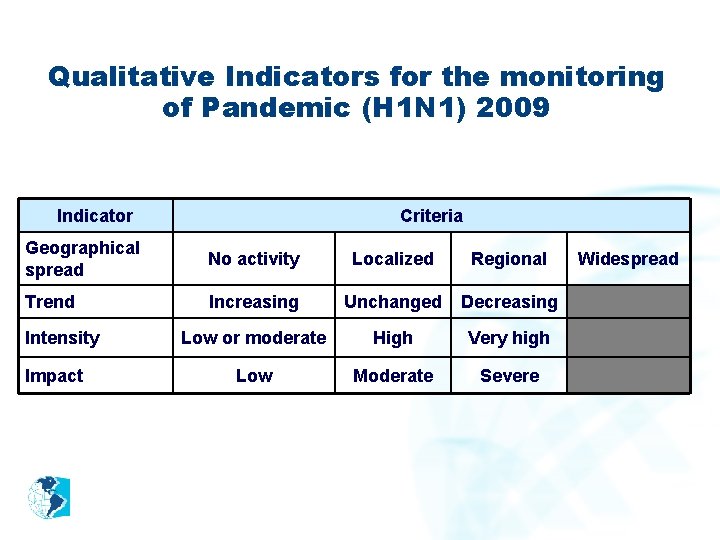 Qualitative Indicators for the monitoring of Pandemic (H1N1) 2009

| Indicator | Criteria | | | |
|---|---|---|---|---|
| Geographical spread | No activity | Localized | Regional | Widespread |
| Trend | Increasing | Unchanged | Decreasing | |
| Intensity | Low or moderate | High | Very high | |
| Impact | Low | Moderate | Severe | |